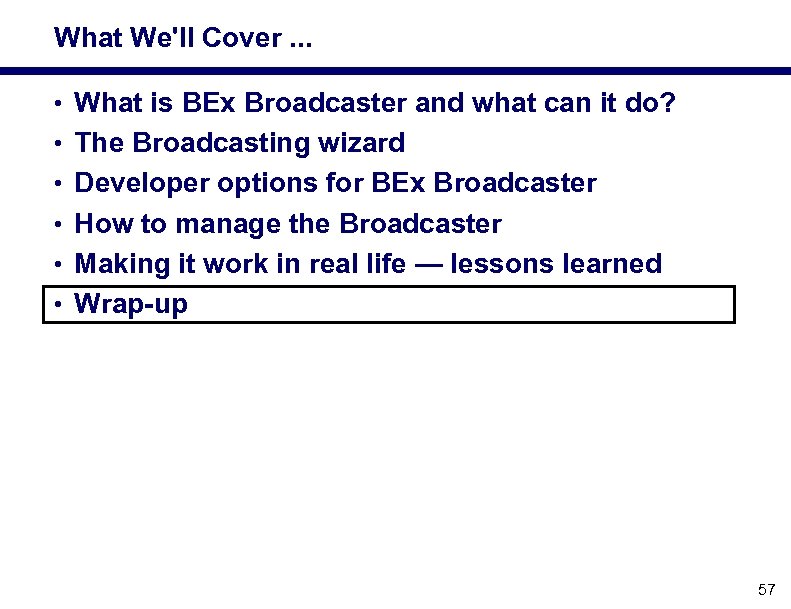 What We'll Cover ...

• What is BEx Broadcaster and what can it do?
• The Broadcasting wizard
• Developer options for BEx Broadcaster
• How to manage the Broadcaster
• Making it work in real life — lessons learned
• Wrap-up

57